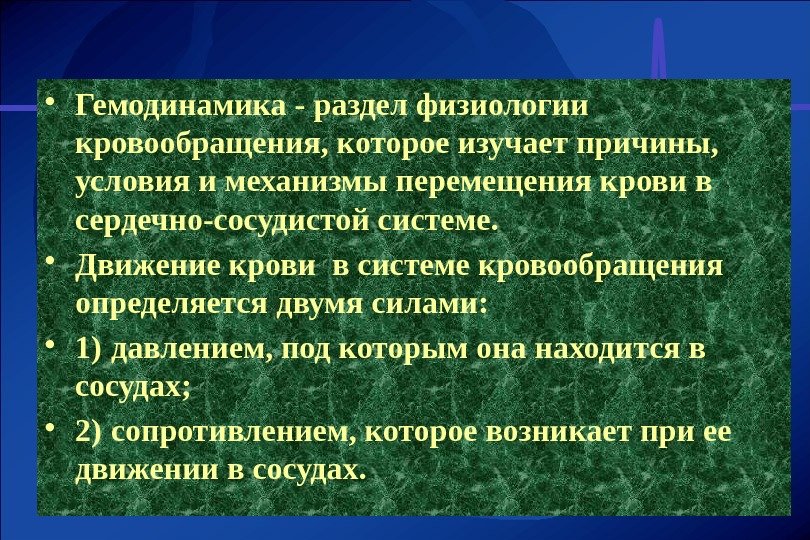 • Гемодинамика - раздел физиологии кровообращения, которое изучает причины, условия и механизмы перемещения крови в сердечно-сосудистой системе.

• Движение крови в системе кровообращения определяется двумя силами:

• 1) давлением, под которым она находится в сосудах;

• 2) сопротивлением, которое возникает при ее движении в сосудах.